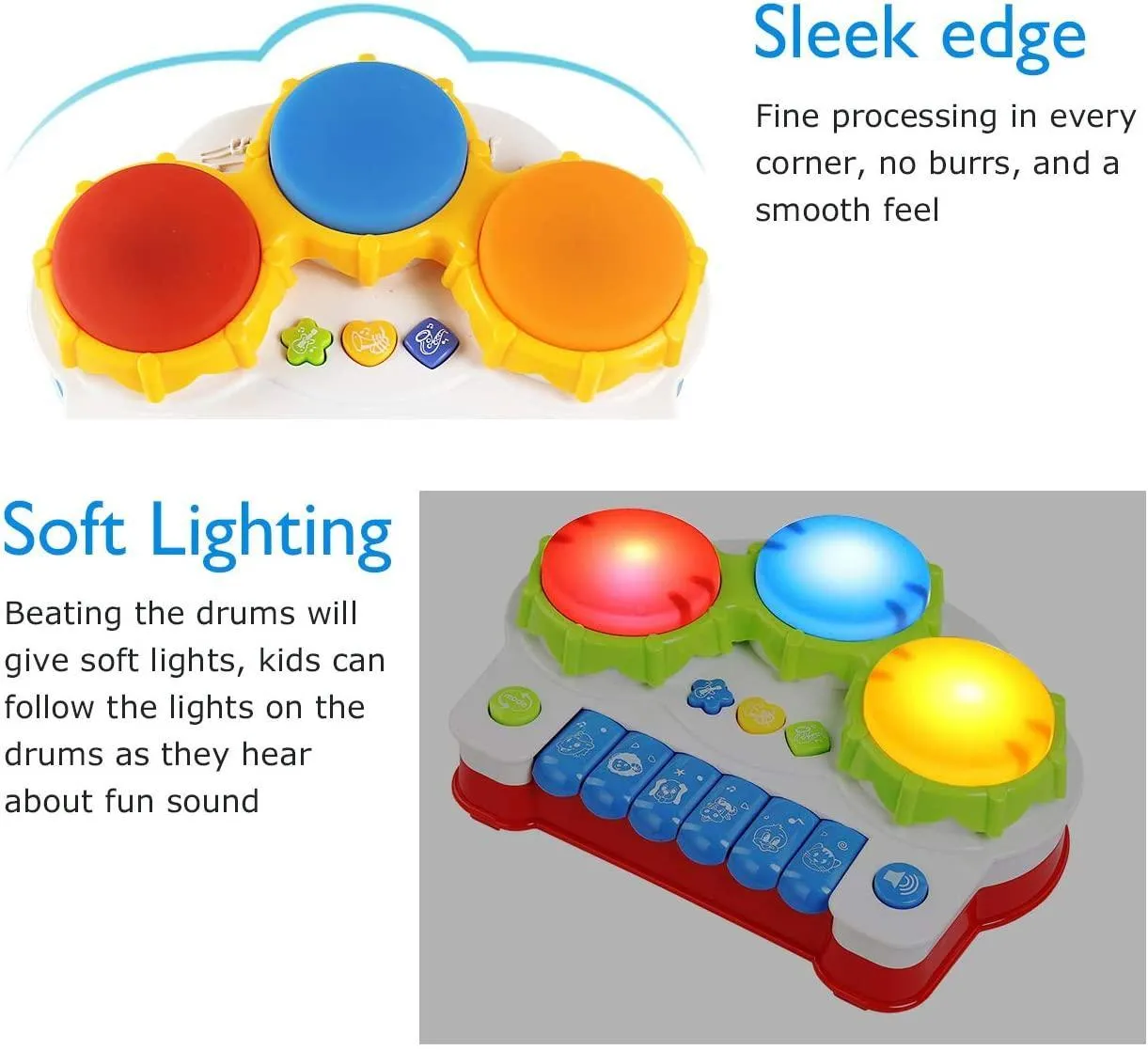 Sleek edge

Fine processing in every corner, no burrs, and a smooth feel

Soft Lighting

Beating the drums will give soft lights, kids can follow the lights on the drums as they hear about fun sound

mode